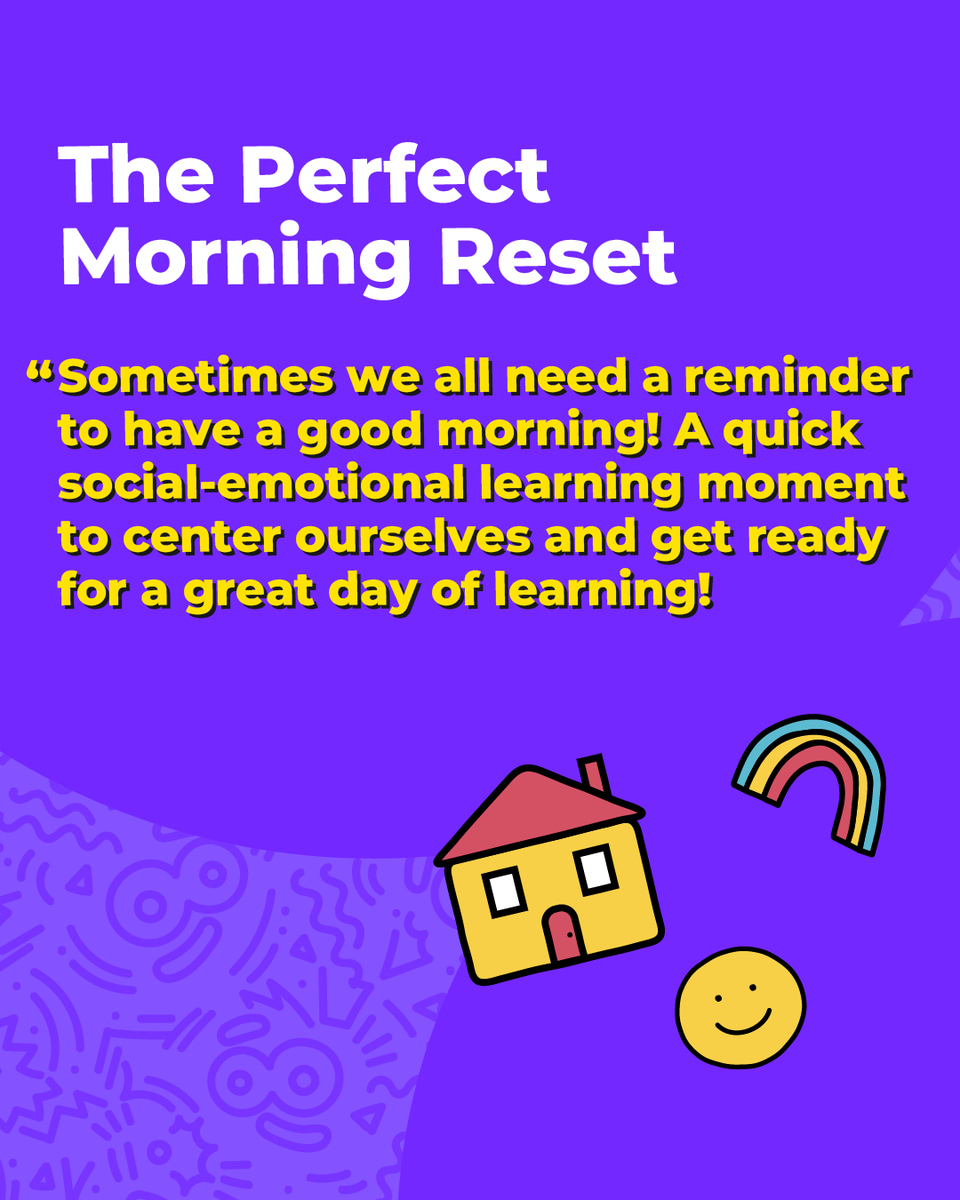 The Perfect Morning Reset

“Sometimes we all need a reminder to have a good morning! A quick social-emotional learning moment to center ourselves and get ready for a great day of learning!